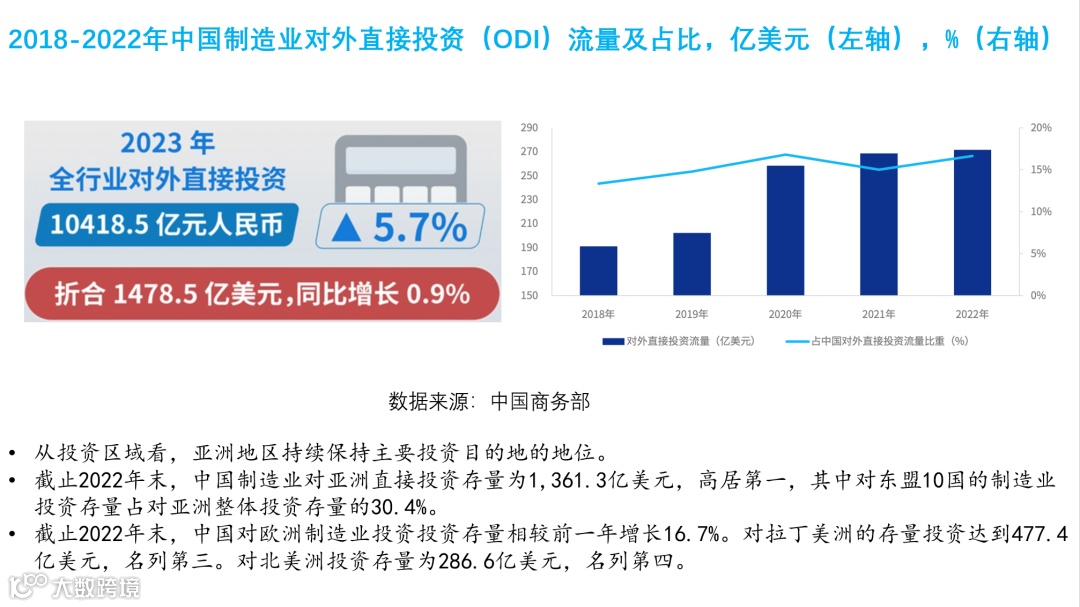 2018-2022年中国制造业对外直接投资（ODI）流量及占比，亿美元（左轴），%（右轴）

2023 年
全行业对外直接投资
10418.5 亿元人民币
▲ 5.7%
折合 1478.5 亿美元,同比增长 0.9%

290
270
250
230
210
190
170
150

20%
15%
10%
5%
0%

2018年
2019年
2020年
2021年
2022年

对外直接投资流量（亿美元）
占中国对外直接投资流量比重（%）

数据来源：中国商务部

• 从投资区域看，亚洲地区持续保持主要投资目的地的地位。
• 截止2022年末，中国制造业对亚洲直接投资存量为1,361.3亿美元，高居第一，其中对东盟10国的制造业投资存量占对亚洲整体投资存量的30.4%。
• 截止2022年末，中国对欧洲制造业投资投资存量相较前一年增长16.7%。对拉丁美洲的存量投资达到477.4亿美元，名列第三。对北美洲投资存量为286.6亿美元，名列第四。

大数跨境